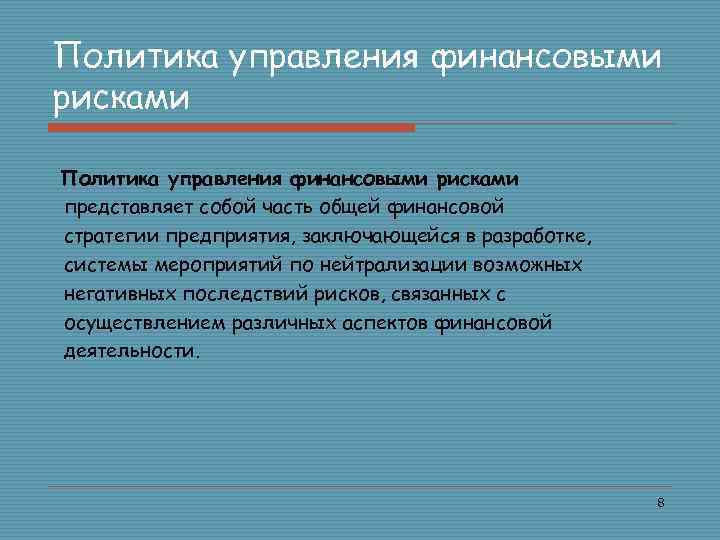 Политика управления финансовыми рисками

Политика управления финансовыми рисками представляет собой часть общей финансовой стратегии предприятия, заключающейся в разработке, системы мероприятий по нейтрализации возможных негативных последствий рисков, связанных с осуществлением различных аспектов финансовой деятельности.

8